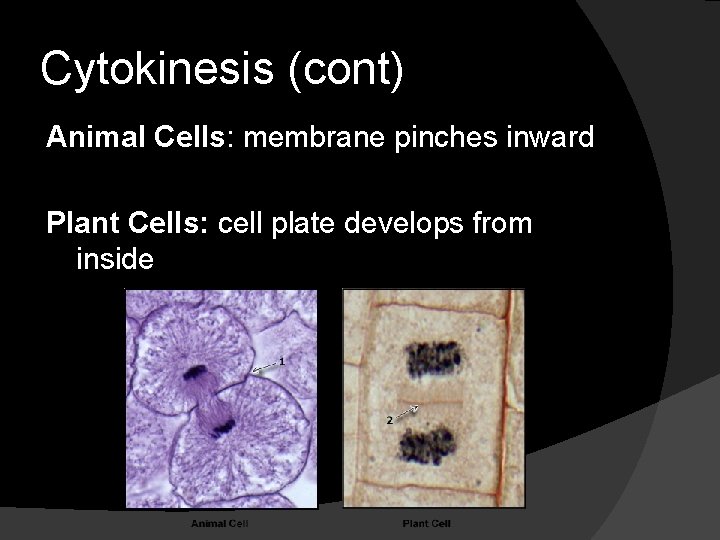 Cytokinesis (cont)

Animal Cells: membrane pinches inward

Plant Cells: cell plate develops from inside

1

2

Animal Cell

Plant Cell